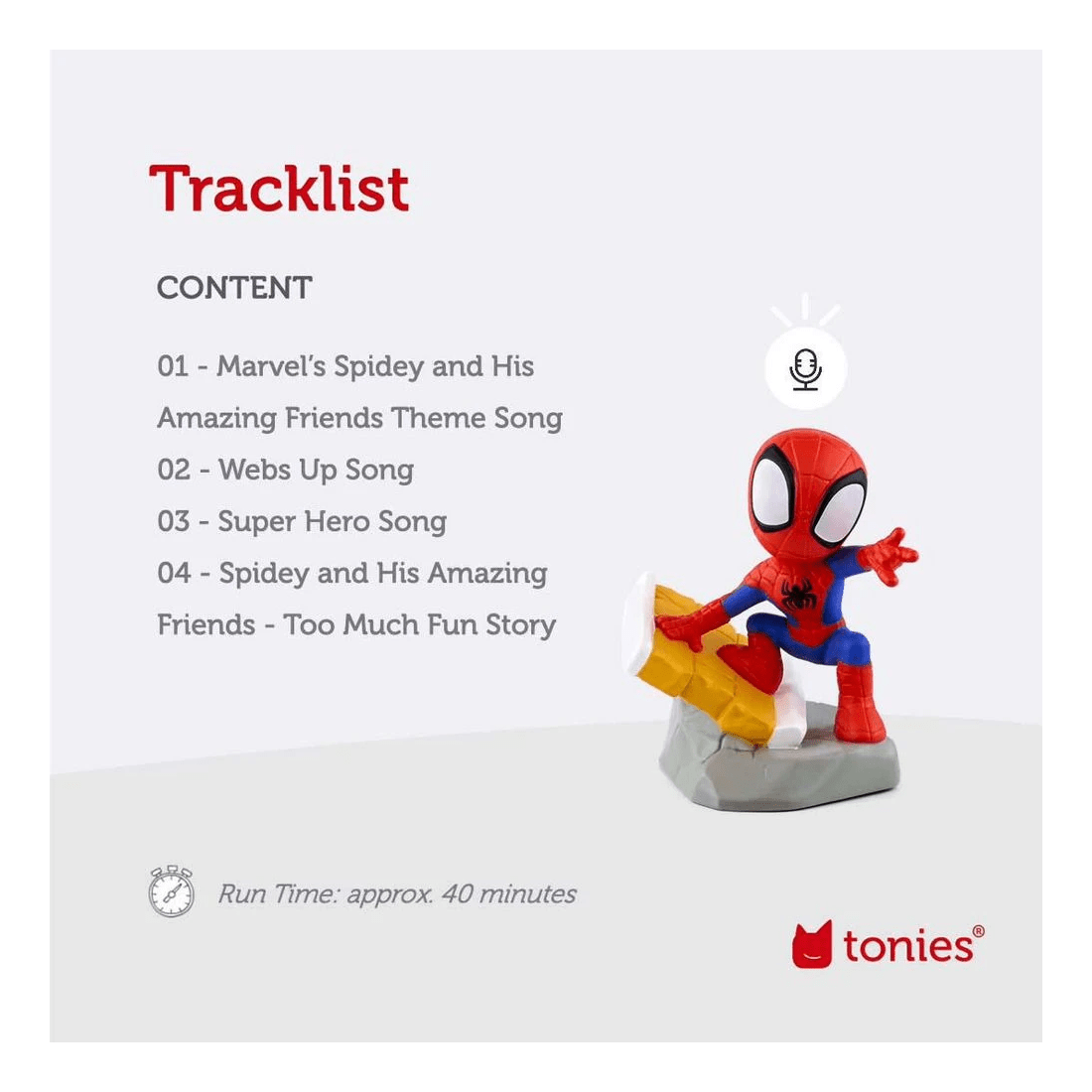 Tracklist

CONTENT

01 - Marvel's Spidey and His Amazing Friends Theme Song
02 - Webs Up Song
03 - Super Hero Song
04 - Spidey and His Amazing Friends - Too Much Fun Story

Run Time: approx. 40 minutes

tonies®